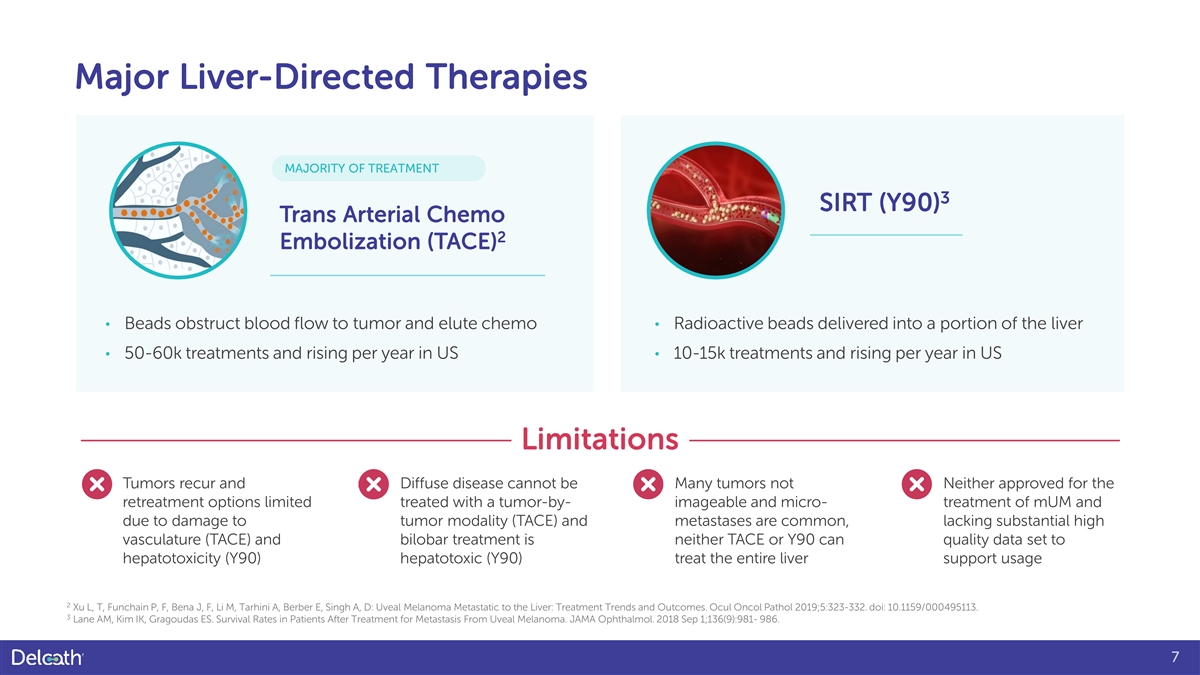 Major Liver-Directed Therapies

MAJORITY OF TREATMENT

Trans Arterial Chemo Embolization (TACE)$^2$

• Beads obstruct blood flow to tumor and elute chemo
• 50-60k treatments and rising per year in US

SIRT (Y90)$^3$

• Radioactive beads delivered into a portion of the liver
• 10-15k treatments and rising per year in US

Limitations

Tumors recur and retreatment options limited due to damage to vasculature (TACE) and hepatotoxicity (Y90)

Diffuse disease cannot be treated with a tumor-by-tumor modality (TACE) and bilobar treatment is hepatotoxic (Y90)

Many tumors not imageable and micro-metastases are common, neither TACE or Y90 can treat the entire liver

Neither approved for the treatment of mUM and lacking substantial high quality data set to support usage

$^2$ Xu L, T, Funchain P, F, Bena J, F, Li M, Tarhini A, Berber E, Singh A, D: Uveal Melanoma Metastatic to the Liver: Treatment Trends and Outcomes. Ocul Oncol Pathol 2019;5:323-332. doi: 10.1159/000495113.
$^3$ Lane AM, Kim IK, Gragoudas ES. Survival Rates in Patients After Treatment for Metastasis From Uveal Melanoma. JAMA Ophthalmol. 2018 Sep 1;136(9):981- 986.

Delcath

7